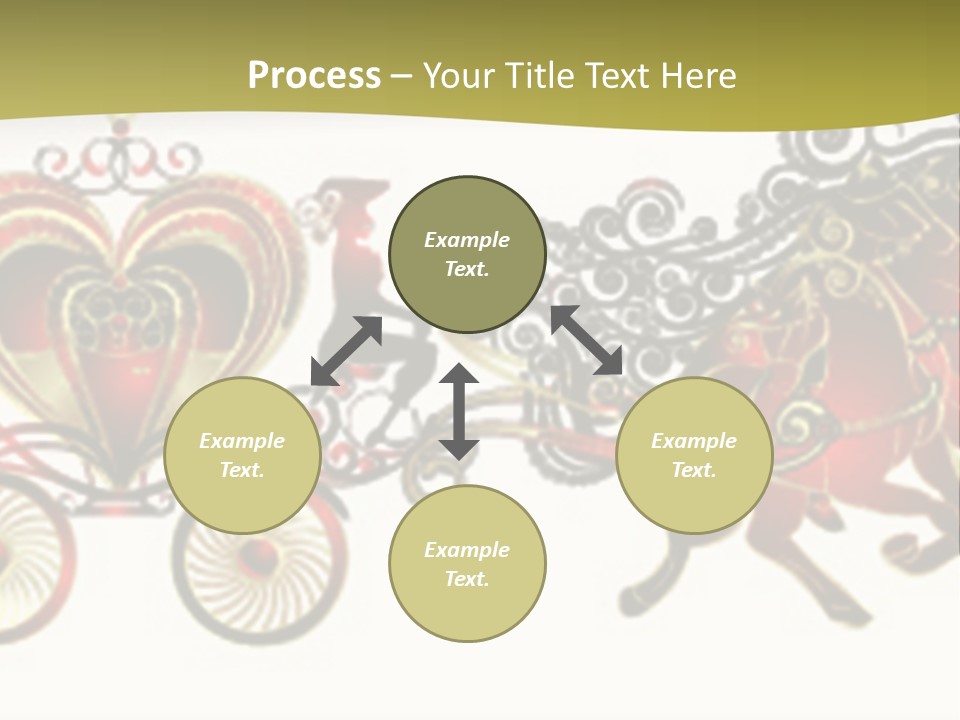 Process – Your Title Text Here

Example Text.

Example Text.

Example Text.

Example Text.